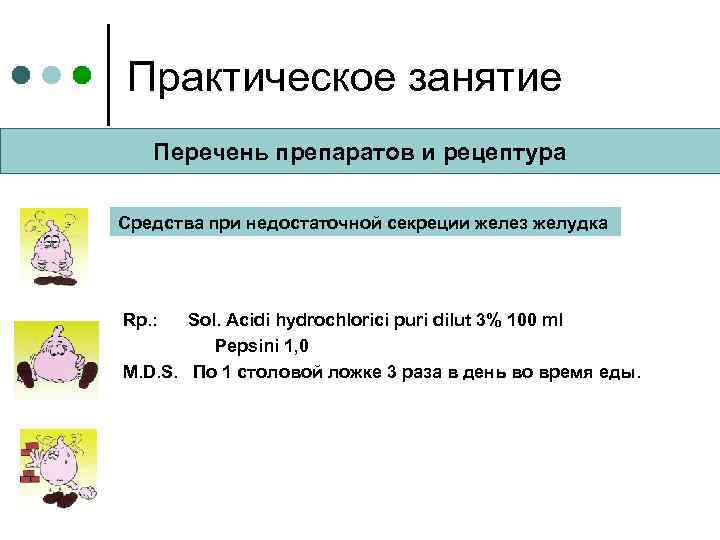 Практическое занятие

Перечень препаратов и рецептура

Средства при недостаточной секреции желез желудка

Rp.: Sol. Acidi hydrochlorici puri dilut 3% 100 ml
Pepsini 1,0
M.D.S. По 1 столовой ложке 3 раза в день во время еды.